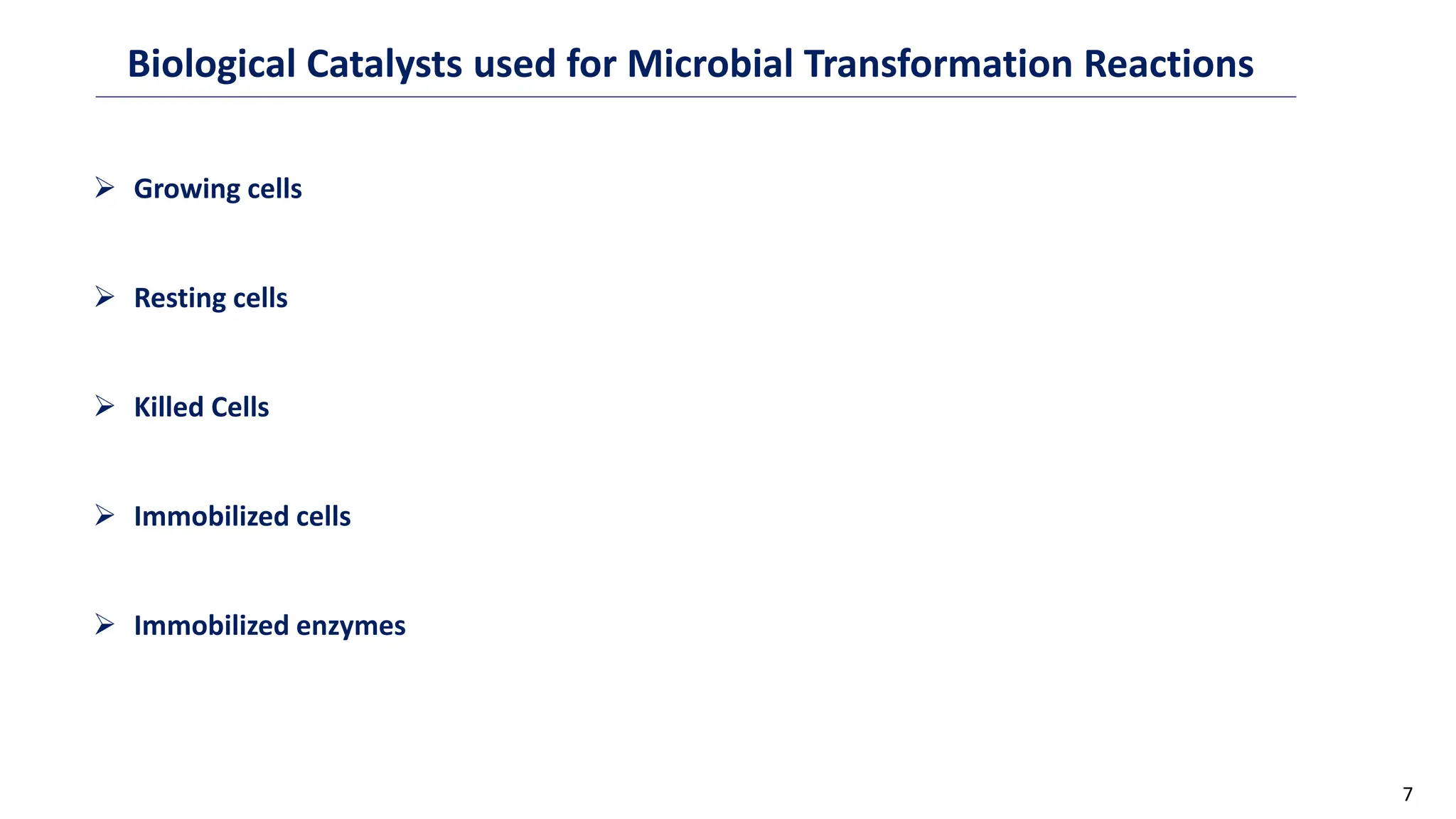 Biological Catalysts used for Microbial Transformation Reactions

➢ Growing cells

➢ Resting cells

➢ Killed Cells

➢ Immobilized cells

➢ Immobilized enzymes

7